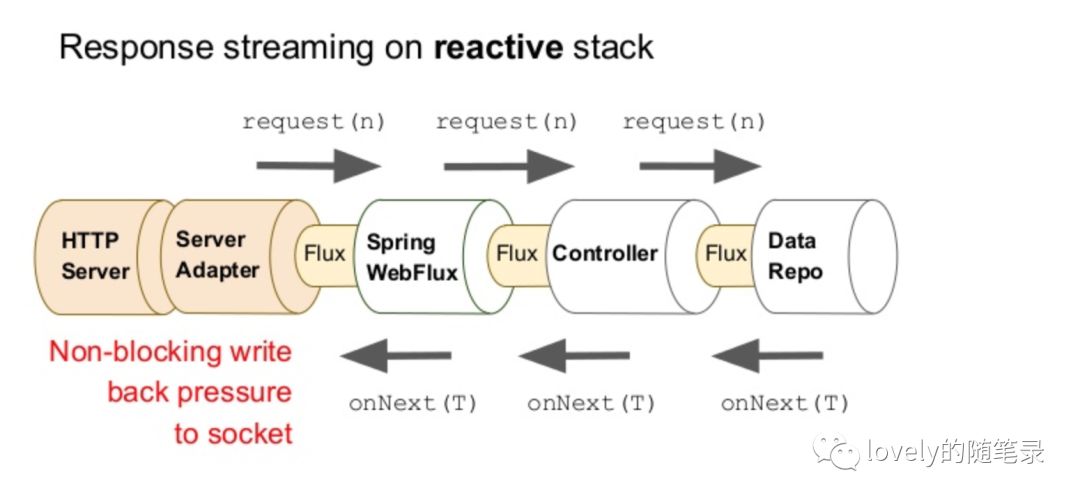 Response streaming on **reactive** stack

request(n) request(n) request(n)

HTTP Server

Server Adapter

Flux

Spring WebFlux

Flux

Controller

Flux

Data Repo

Non-blocking write back pressure to socket

onNext(T) onNext(T) onNext(T)

lovely的随笔录